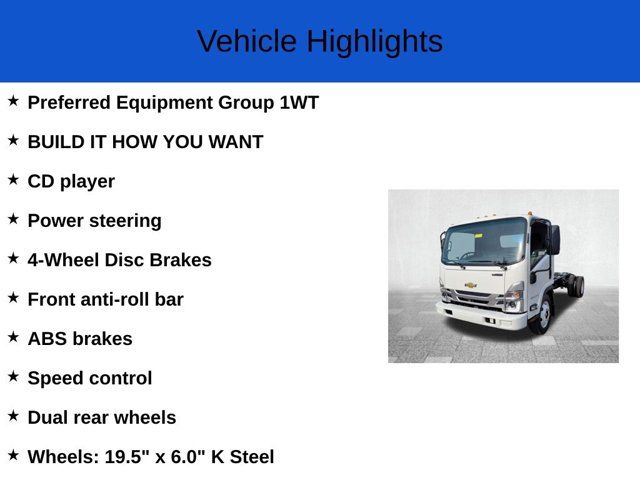 Vehicle Highlights

★ Preferred Equipment Group 1WT

★ BUILD IT HOW YOU WANT

★ CD player

★ Power steering

★ 4-Wheel Disc Brakes

★ Front anti-roll bar

★ ABS brakes

★ Speed control

★ Dual rear wheels

★ Wheels: 19.5" x 6.0" K Steel